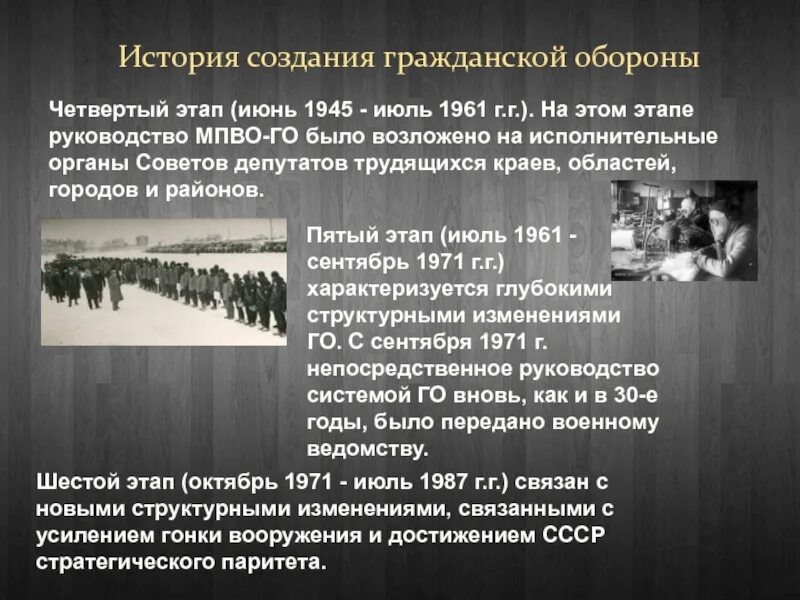 История создания гражданской обороны

Четвертый этап (июнь 1945 - июль 1961 г.г.). На этом этапе руководство МПВО-ГО было возложено на исполнительные органы Советов депутатов трудящихся краев, областей, городов и районов.

Пятый этап (июль 1961 - сентябрь 1971 г.г.) характеризуется глубокими структурными изменениями ГО. С сентября 1971 г. непосредственное руководство системой ГО вновь, как и в 30-е годы, было передано военному ведомству.

Шестой этап (октябрь 1971 - июль 1987 г.г.) связан с новыми структурными изменениями, связанными с усилением гонки вооружения и достижением СССР стратегического паритета.